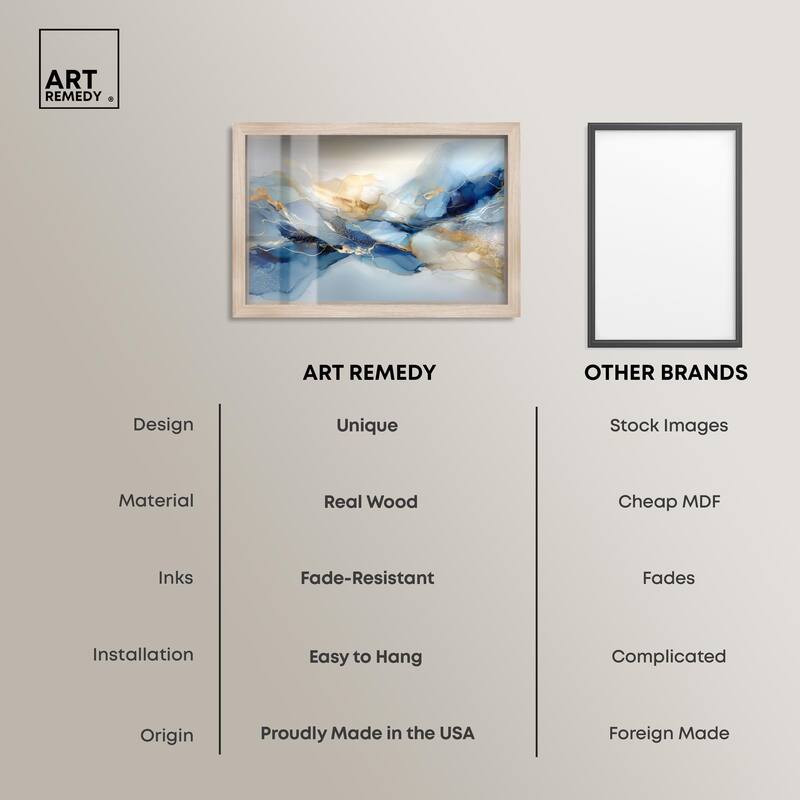 ART REMEDY ®

|  | ART REMEDY | OTHER BRANDS |
|---|---|---|
| Design | Unique | Stock Images |
| Material | Real Wood | Cheap MDF |
| Inks | Fade-Resistant | Fades |
| Installation | Easy to Hang | Complicated |
| Origin | Proudly Made in the USA | Foreign Made |